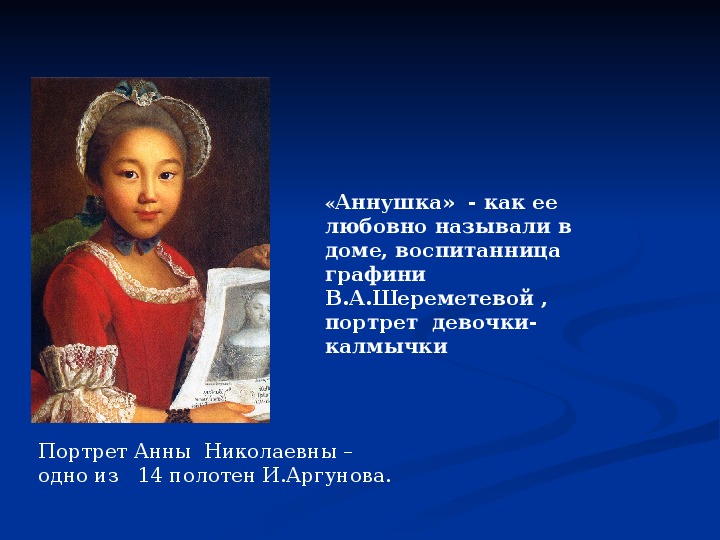 «Аннушка» - как ее любовно называли в доме, воспитанница графини В.А.Шереметевой , портрет девочки-калмычки

Портрет Анны Николаевны – одно из 14 полотен И.Аргунова.